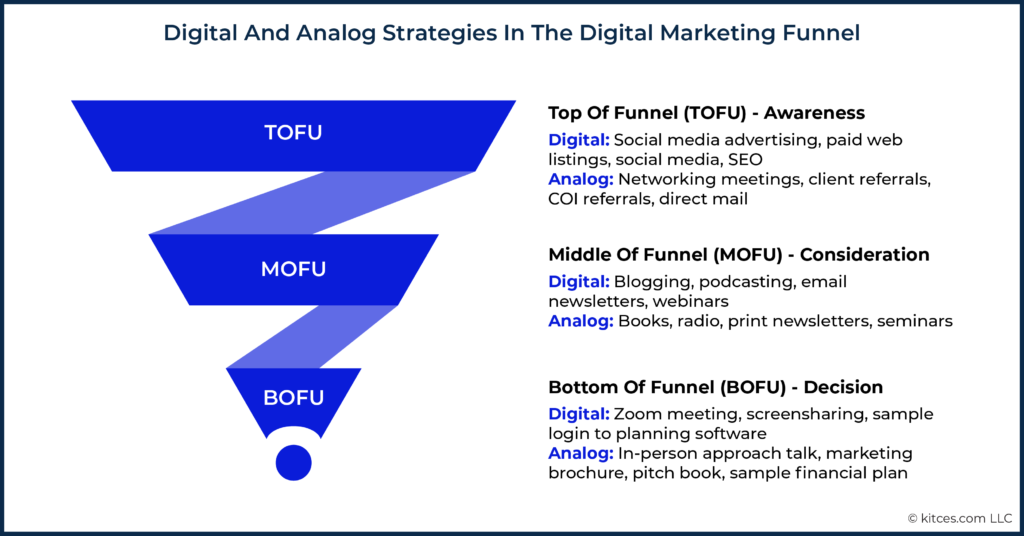 Digital And Analog Strategies In The Digital Marketing Funnel

TOFU

MOFU

BOFU

Top Of Funnel (TOFU) - Awareness

Digital: Social media advertising, paid web listings, social media, SEO
Analog: Networking meetings, client referrals, COI referrals, direct mail

Middle Of Funnel (MOFU) - Consideration

Digital: Blogging, podcasting, email newsletters, webinars
Analog: Books, radio, print newsletters, seminars

Bottom Of Funnel (BOFU) - Decision

Digital: Zoom meeting, screensharing, sample login to planning software
Analog: In-person approach talk, marketing brochure, pitch book, sample financial plan

© kitces.com LLC